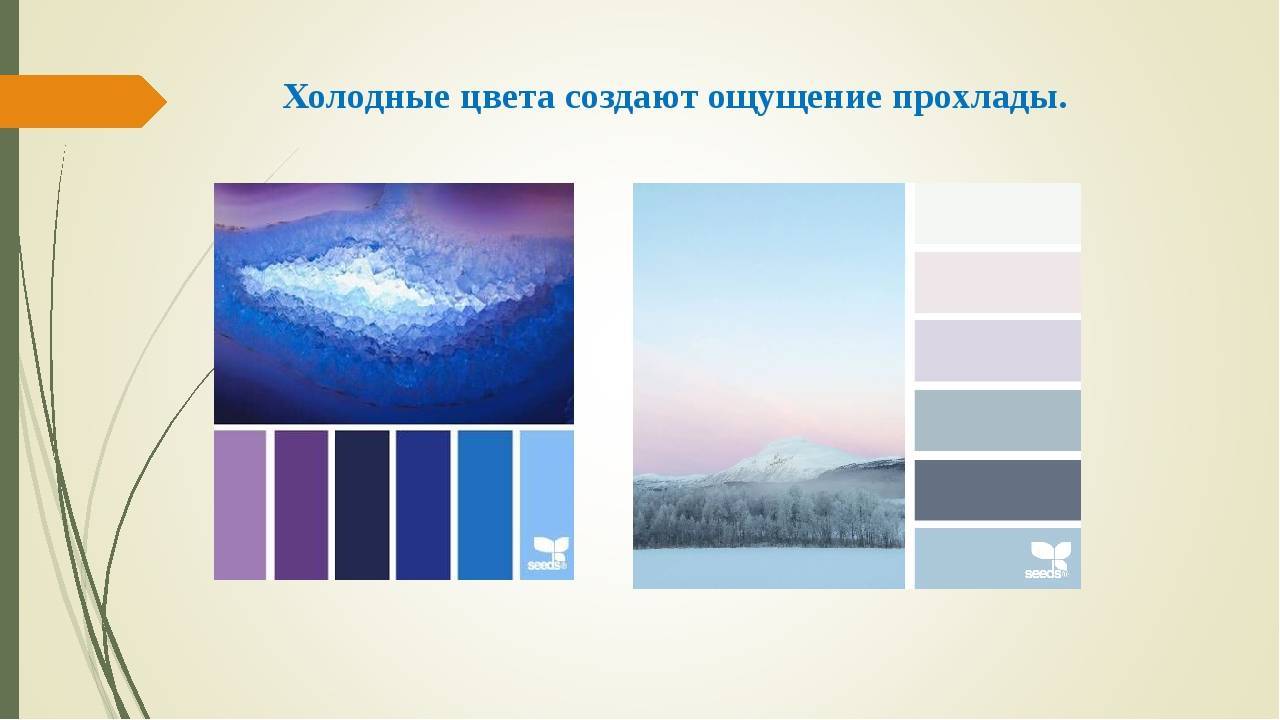 Холодные цвета создают ощущение прохлады.

seeds

seeds